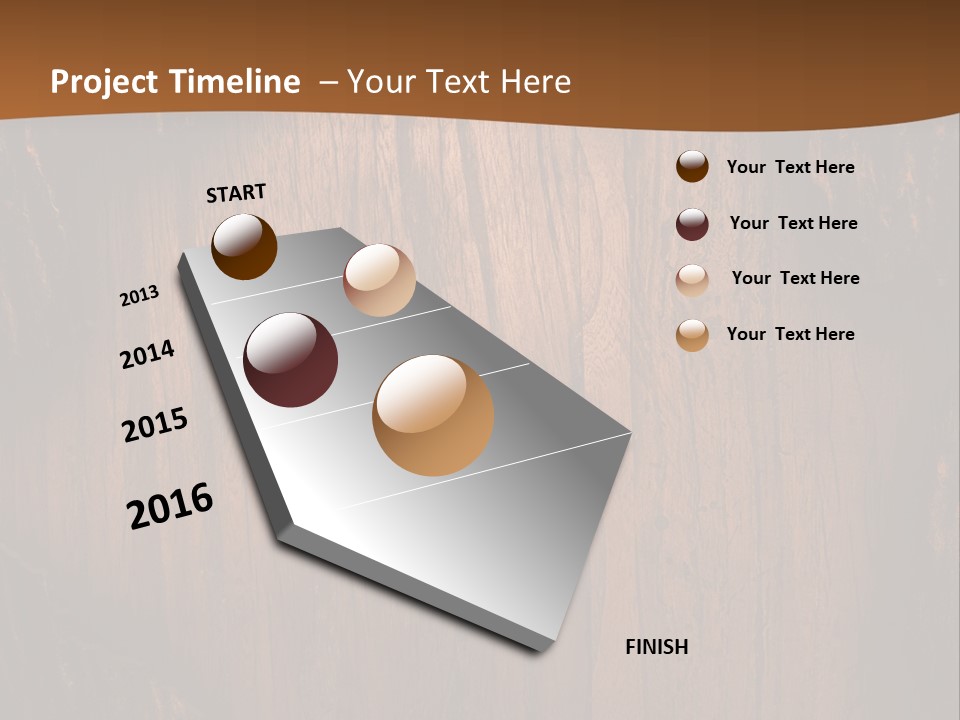 Project Timeline – Your Text Here

START

2013

2014

2015

2016

FINISH

Your Text Here

Your Text Here

Your Text Here

Your Text Here